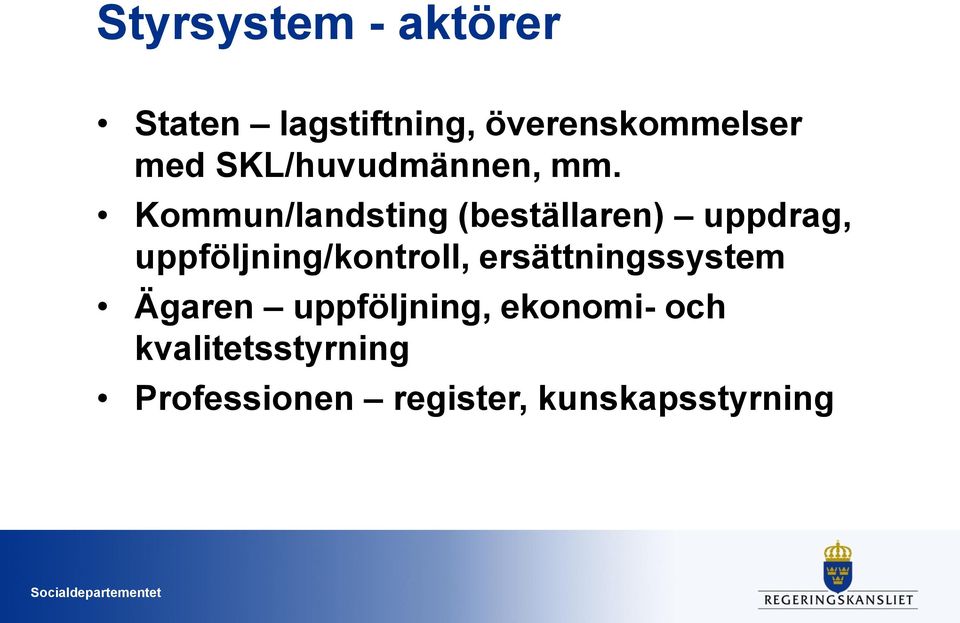 Styrsystem - aktörer

• Staten – lagstiftning, överenskommelser med SKL/huvudmännen, mm.
• Kommun/landsting (beställaren) – uppdrag, uppföljning/kontroll, ersättningssystem
• Ägaren – uppföljning, ekonomi- och kvalitetsstyrning
• Professionen – register, kunskapsstyrning

Socialdepartementet

REGERINGSKANSLIET